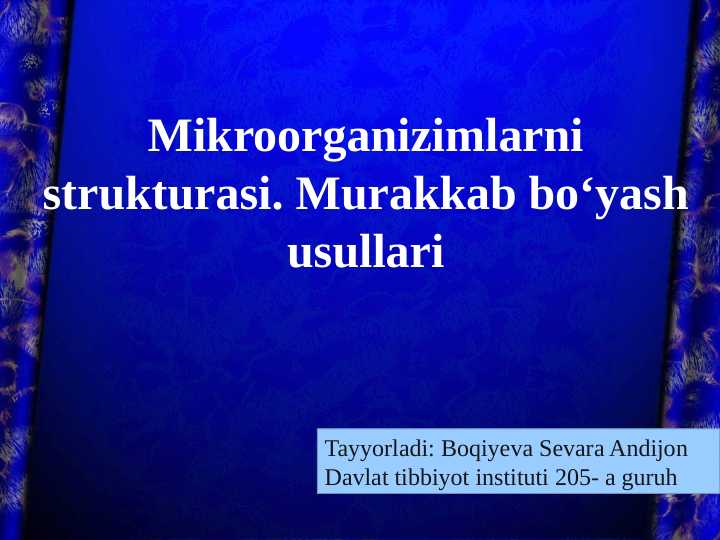 Mikroorganizimlarni strukturasi. Murakkab bo‘yash usullari

Tayyorladi: Boqiyeva Sevara Andijon Davlat tibbiyot instituti 205- a guruh